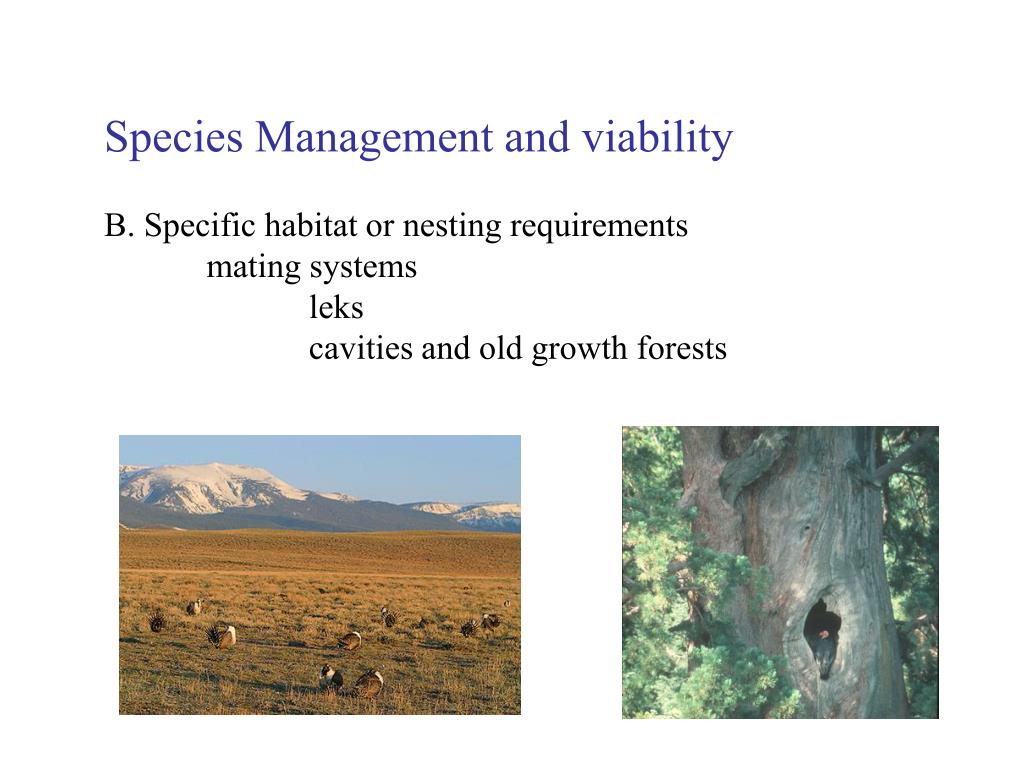 Species Management and viability

B. Specific habitat or nesting requirements
mating systems
leks
cavities and old growth forests